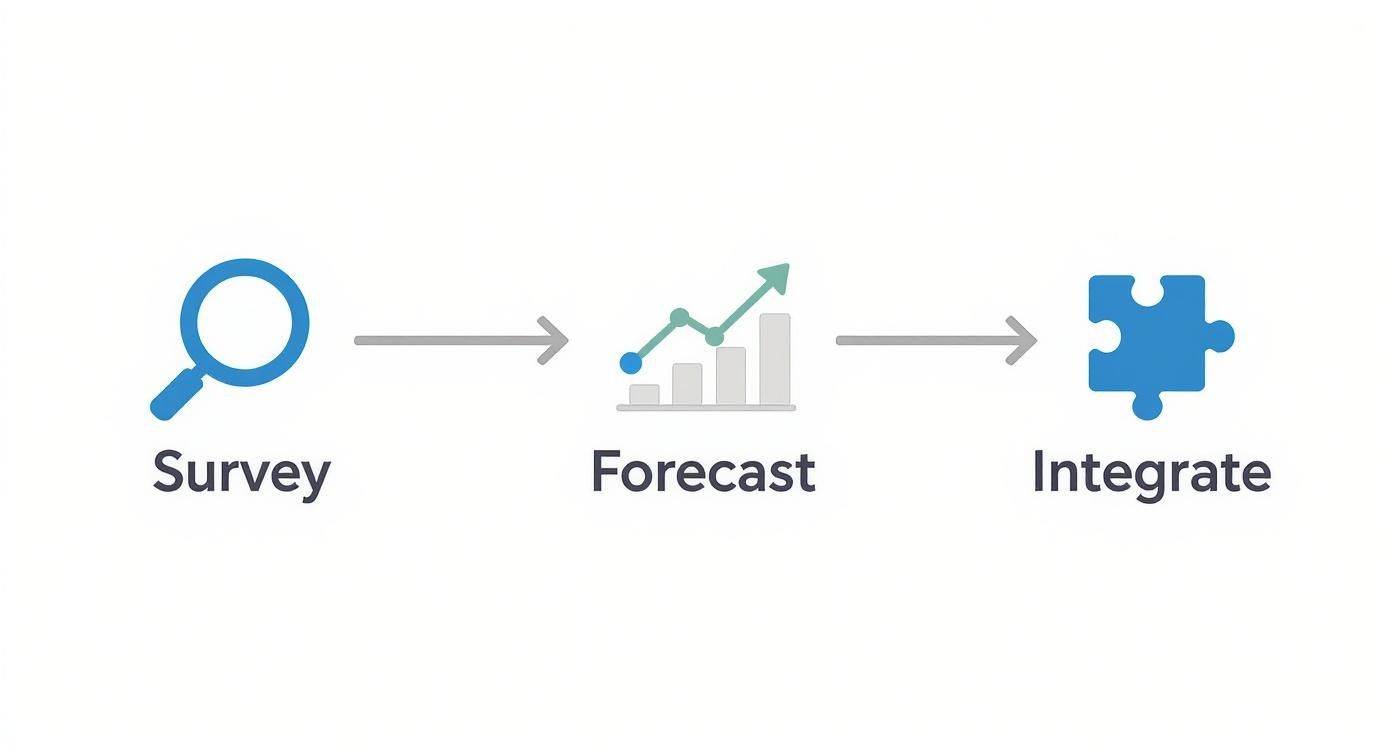 Survey

Forecast

Integrate